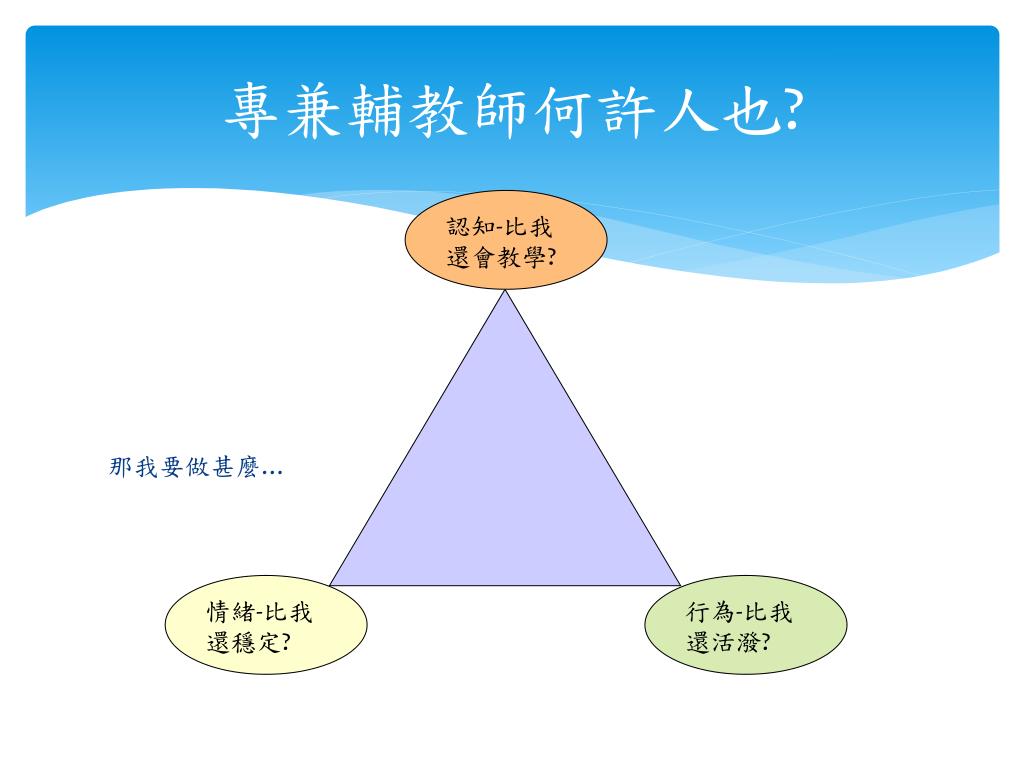 專兼輔教師何許人也?

認知-比我還會教學?

那我要做甚麼...

情緒-比我還穩定?

行為-比我還活潑?